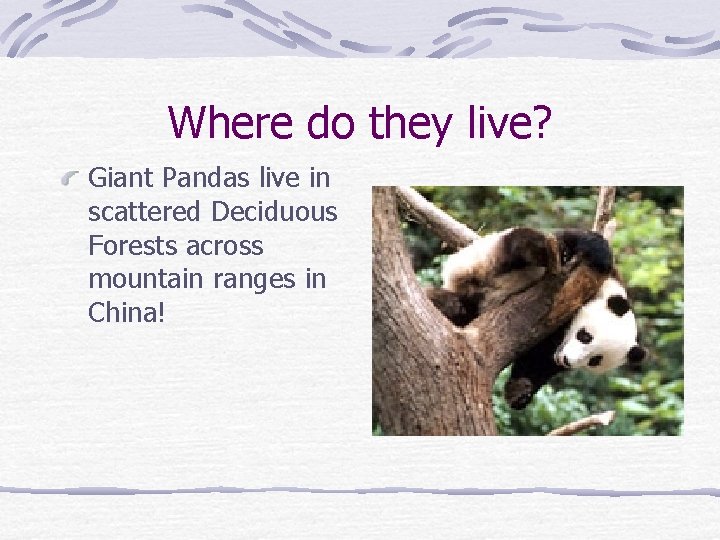 Where do they live?

Giant Pandas live in scattered Deciduous Forests across mountain ranges in China!